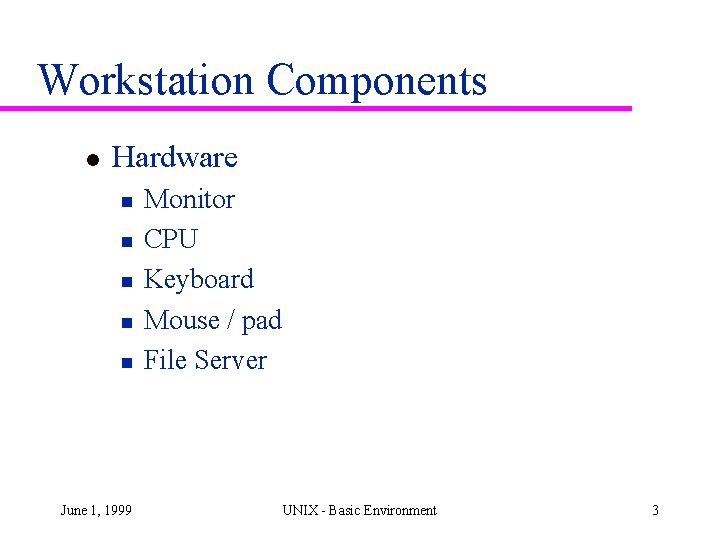 Workstation Components

- Hardware
  - Monitor
  - CPU
  - Keyboard
  - Mouse / pad
  - File Server

June 1, 1999

UNIX - Basic Environment

3